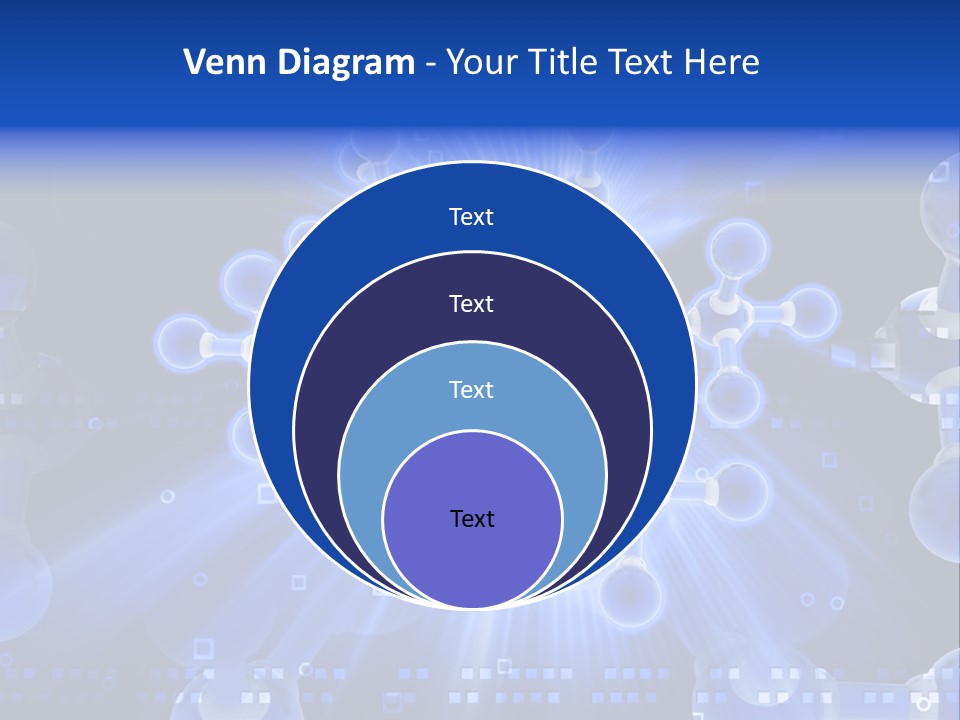 Venn Diagram - Your Title Text Here

Text

Text

Text

Text